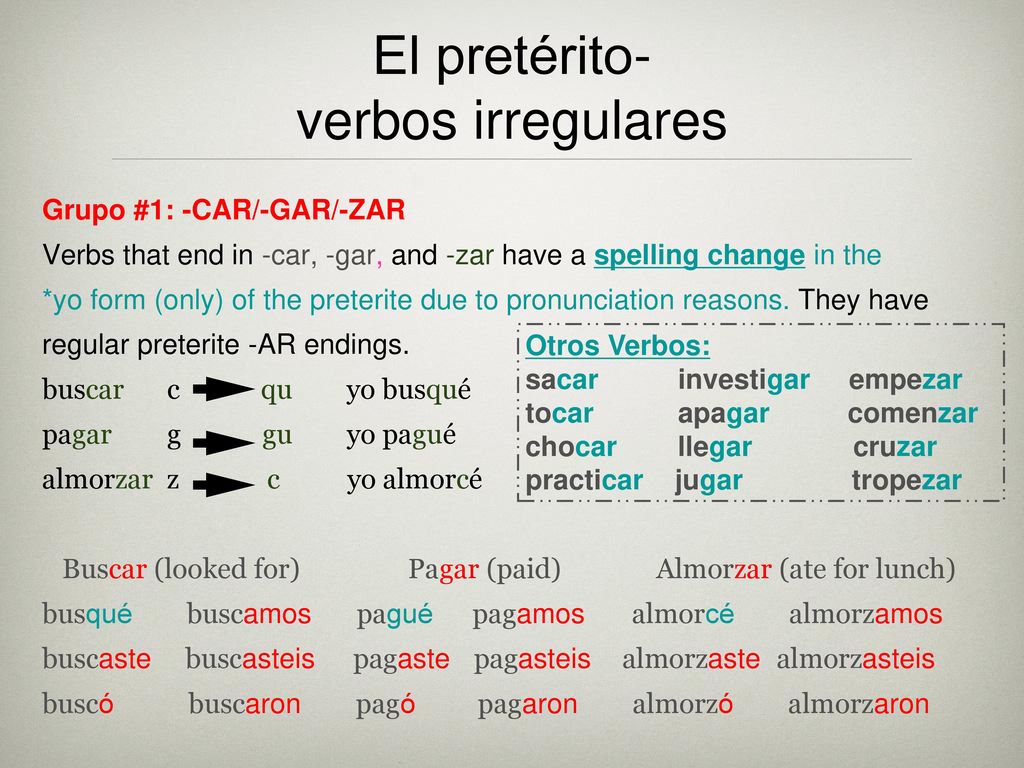 El pretérito-
verbos irregulares

Grupo #1: -CAR/-GAR/-ZAR

Verbs that end in -car, -gar, and -zar have a spelling change in the *yo form (only) of the preterite due to pronunciation reasons. They have regular preterite -AR endings.

buscar c qu yo busqué
pagar g gu yo pagué
almorzar z c yo almorcé

Otros Verbos:

| sacar | investigar | empezar |
|---|---|---|
| tocar | apagar | comenzar |
| chocar | llegar | cruzar |
| practicar | jugar | tropezar |

| Buscar (looked for) | | Pagar (paid) | | Almorzar (ate for lunch) | |
|---|---|---|---|---|---|
| busqué | buscamos | pagué | pagamos | almorcé | almorzamos |
| buscaste | buscasteis | pagaste | pagasteis | almorzaste | almorzasteis |
| buscó | buscaron | pagó | pagaron | almorzó | almorzaron |